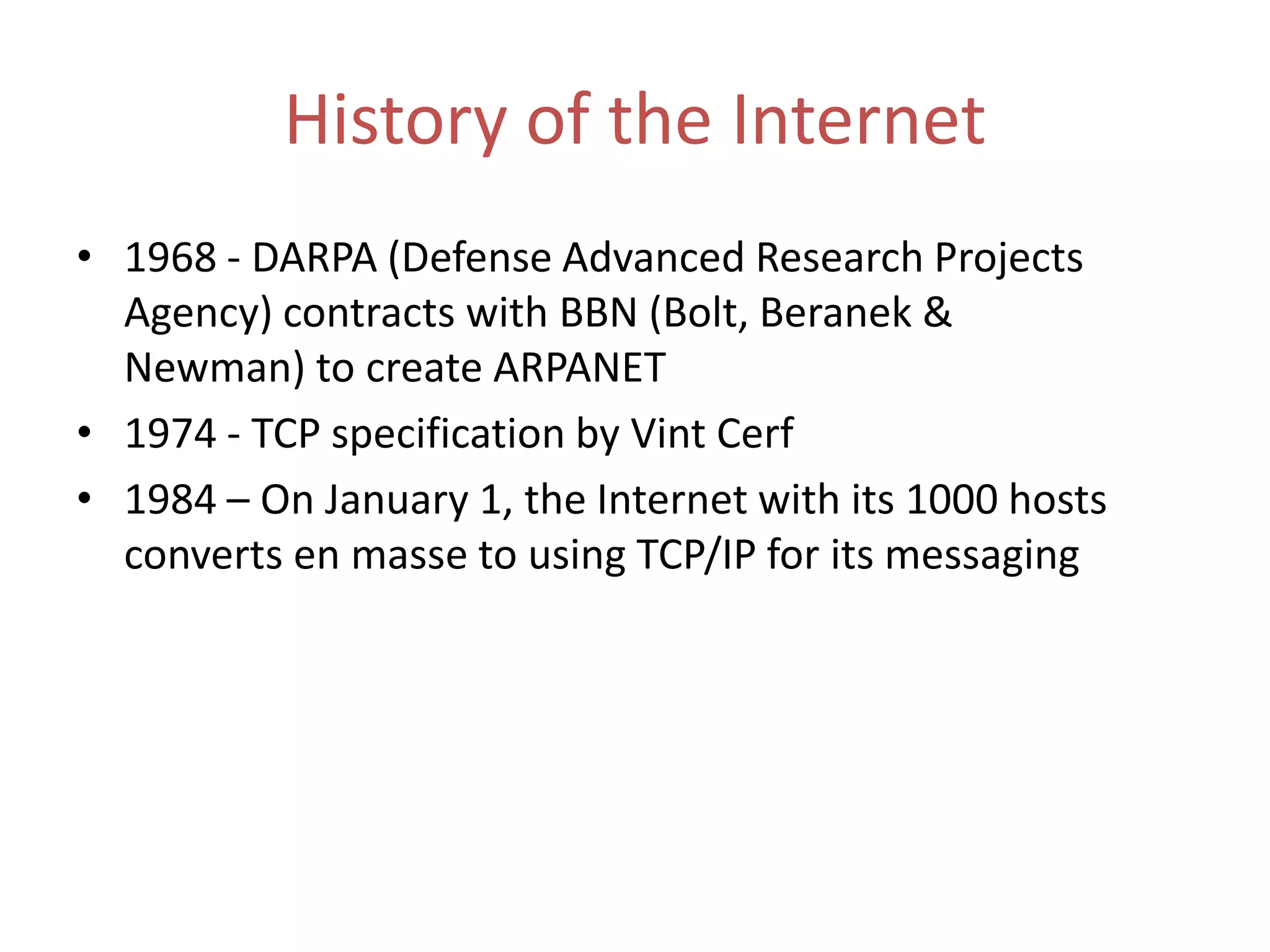 History of the Internet

• 1968 - DARPA (Defense Advanced Research Projects Agency) contracts with BBN (Bolt, Beranek & Newman) to create ARPANET
• 1974 - TCP specification by Vint Cerf
• 1984 – On January 1, the Internet with its 1000 hosts converts en masse to using TCP/IP for its messaging